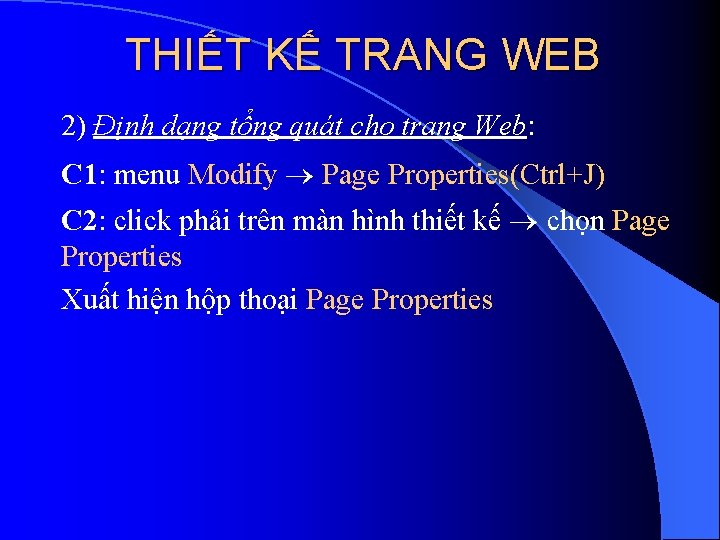 THIẾT KẾ TRANG WEB

2) Định dạng tổng quát cho trang Web:

C1: menu Modify → Page Properties(Ctrl+J)

C2: click phải trên màn hình thiết kế → chọn Page Properties

Xuất hiện hộp thoại Page Properties